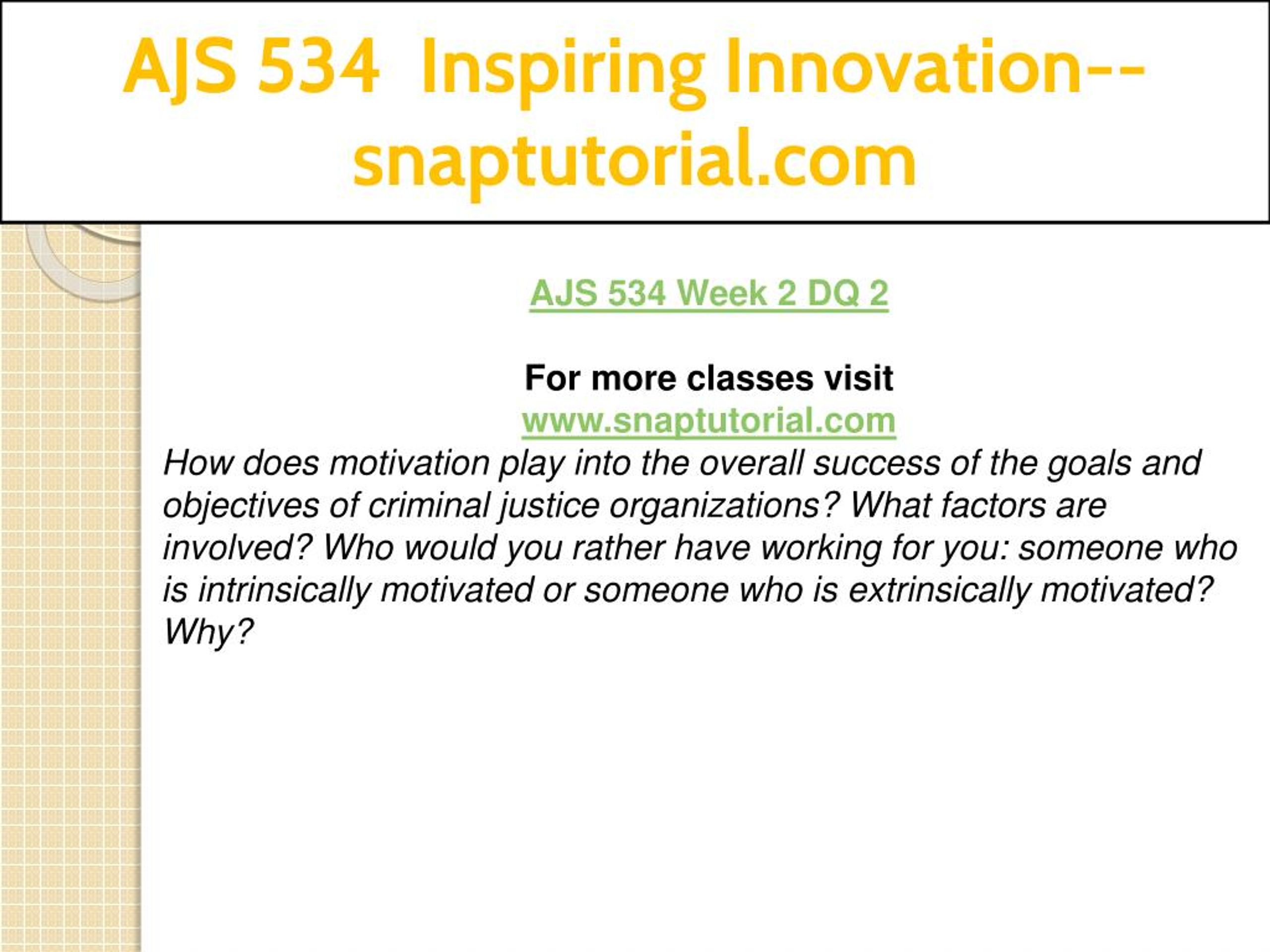 AJS 534 Inspiring Innovation--snaptutorial.com

AJS 534 Week 2 DQ 2

For more classes visit
www.snaptutorial.com
How does motivation play into the overall success of the goals and objectives of criminal justice organizations? What factors are involved? Who would you rather have working for you: someone who is intrinsically motivated or someone who is extrinsically motivated? Why?